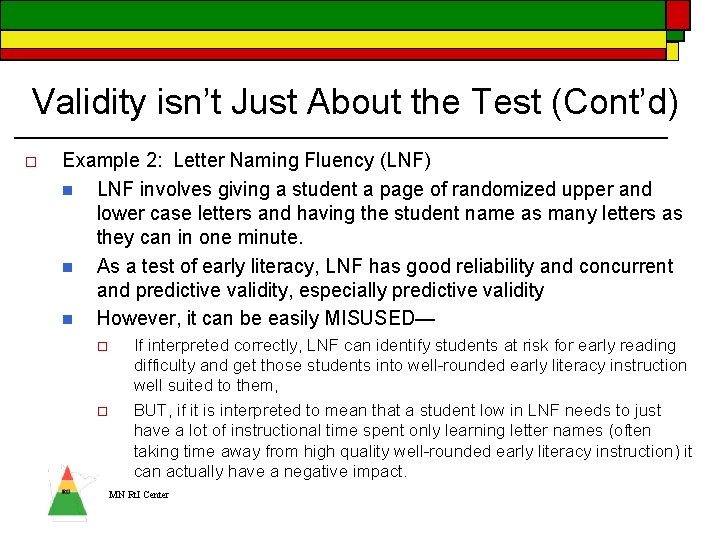 Validity isn't Just About the Test (Cont'd)

Example 2: Letter Naming Fluency (LNF)

LNF involves giving a student a page of randomized upper and lower case letters and having the student name as many letters as they can in one minute.

As a test of early literacy, LNF has good reliability and concurrent and predictive validity, especially predictive validity

However, it can be easily MISUSED—

If interpreted correctly, LNF can identify students at risk for early reading difficulty and get those students into well-rounded early literacy instruction well suited to them,

BUT, if it is interpreted to mean that a student low in LNF needs to just have a lot of instructional time spent only learning letter names (often taking time away from high quality well-rounded early literacy instruction) it can actually have a negative impact.

RtI

MN RtI Center